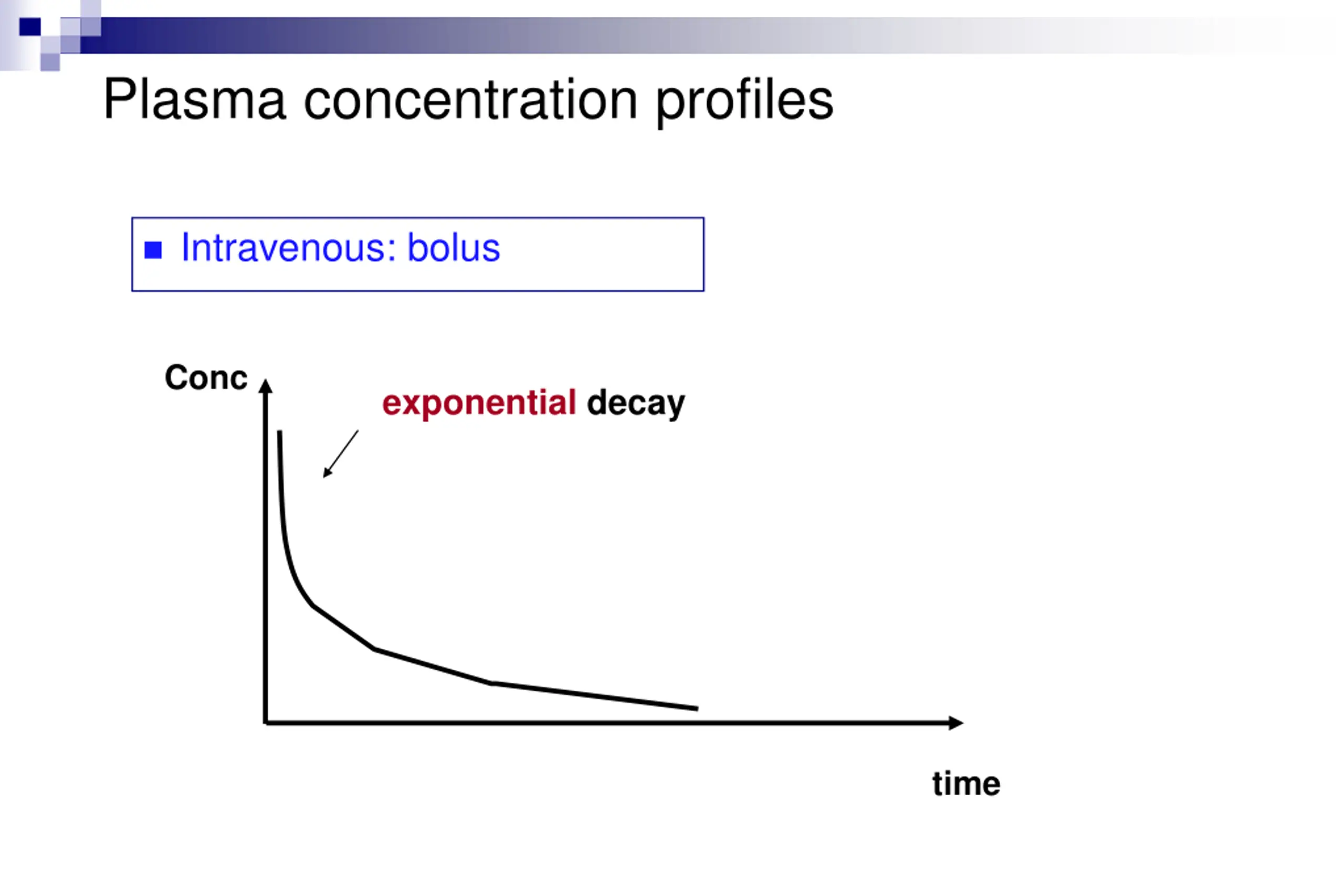 Plasma concentration profiles

Intravenous: bolus

Conc

exponential decay

time